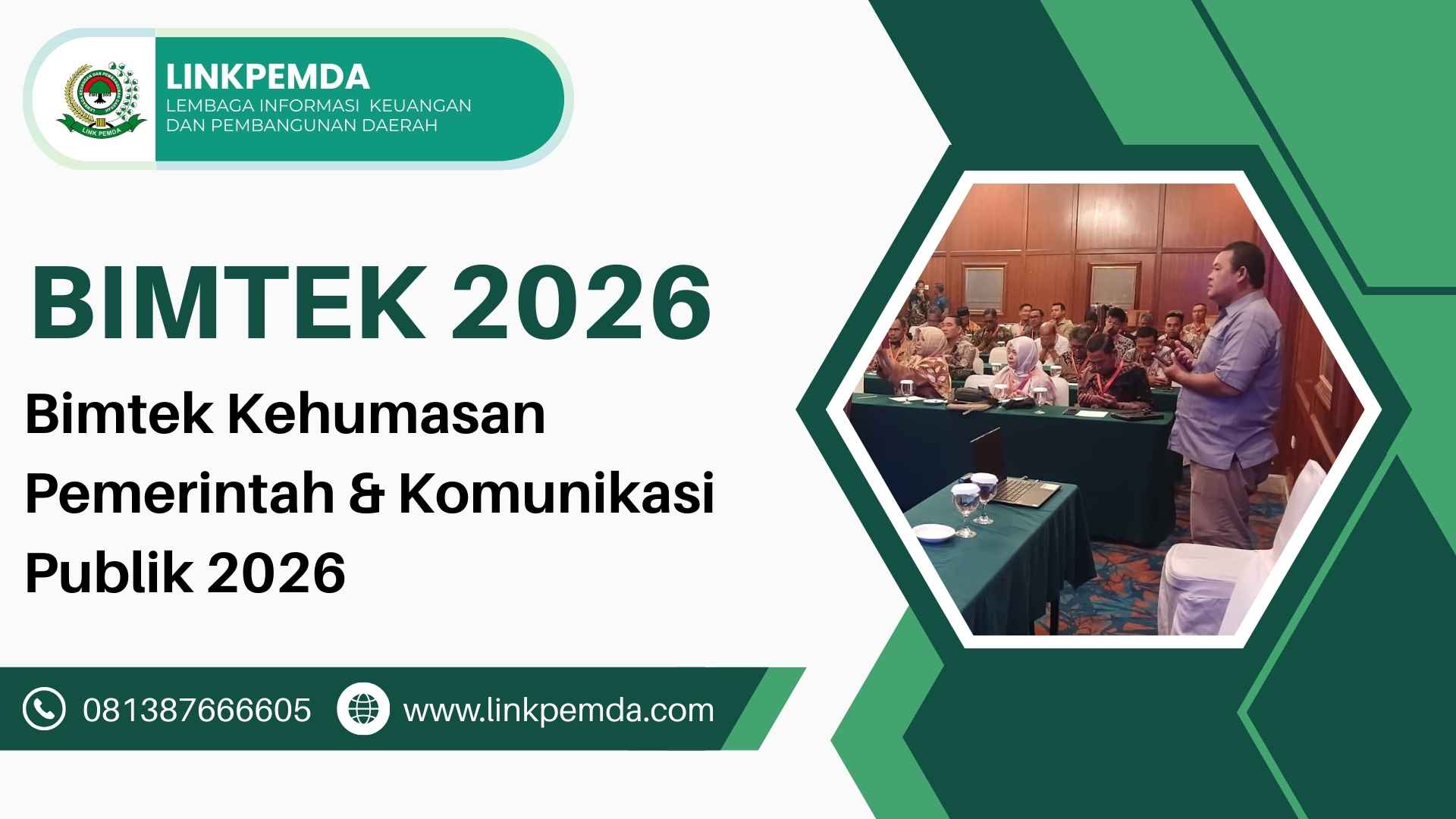 LINK PEMDA

LINKPEMDA
LEMBAGA INFORMASI KEUANGAN
DAN PEMBANGUNAN DAERAH

BIMTEK 2026

Bimtek Kehumasan Pemerintah & Komunikasi Publik 2026

081387666605

www.linkpemda.com